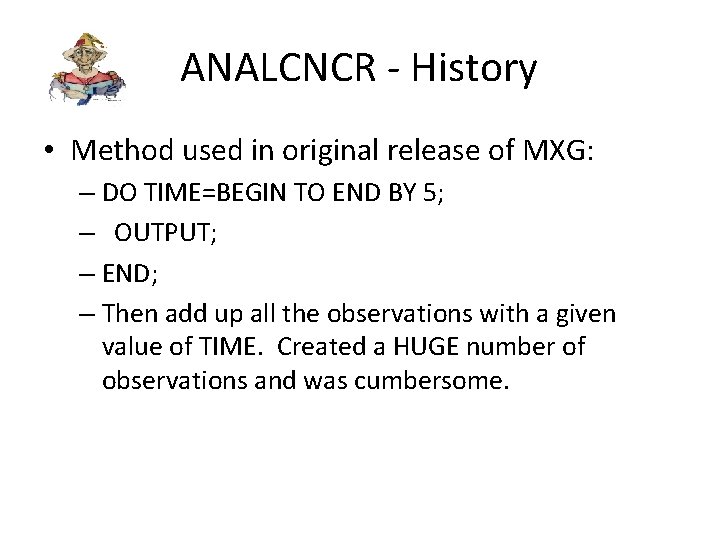 ANALCNCR - History

• Method used in original release of MXG:
– DO TIME=BEGIN TO END BY 5;
– OUTPUT;
– END;
– Then add up all the observations with a given value of TIME. Created a HUGE number of observations and was cumbersome.